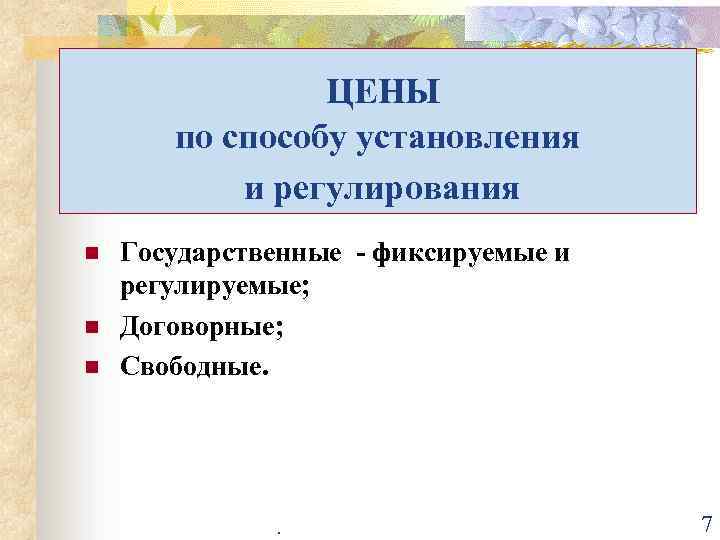 ЦЕНЫ
по способу установления
и регулирования

- Государственные  - фиксируемые и регулируемые;
- Договорные;
- Свободные.

.

7